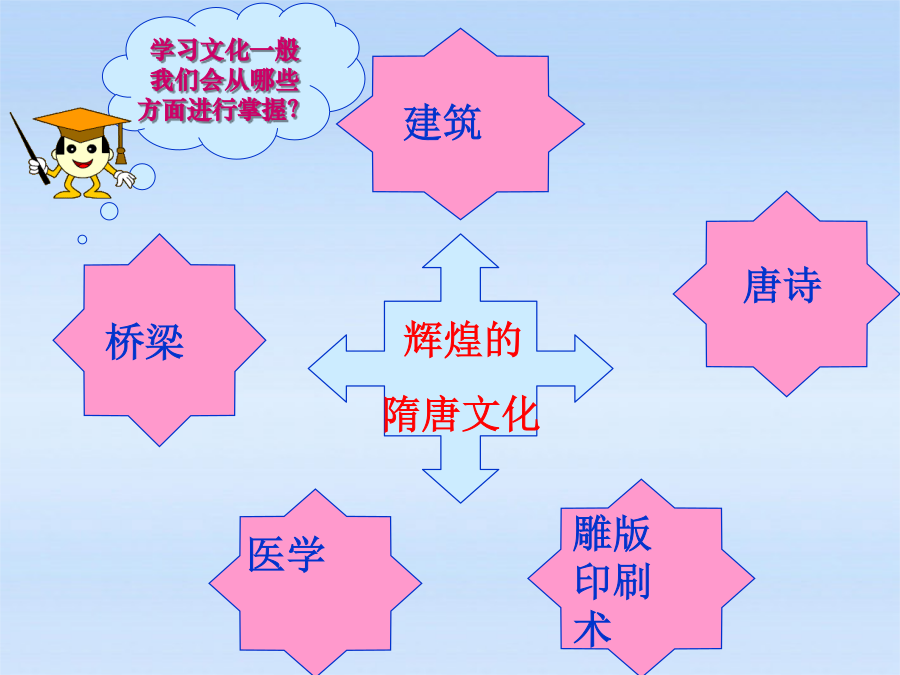 学习文化一般我们会从哪些方面进行掌握?

建筑

唐诗

桥梁

辉煌的

隋唐文化

医学

雕版印刷术